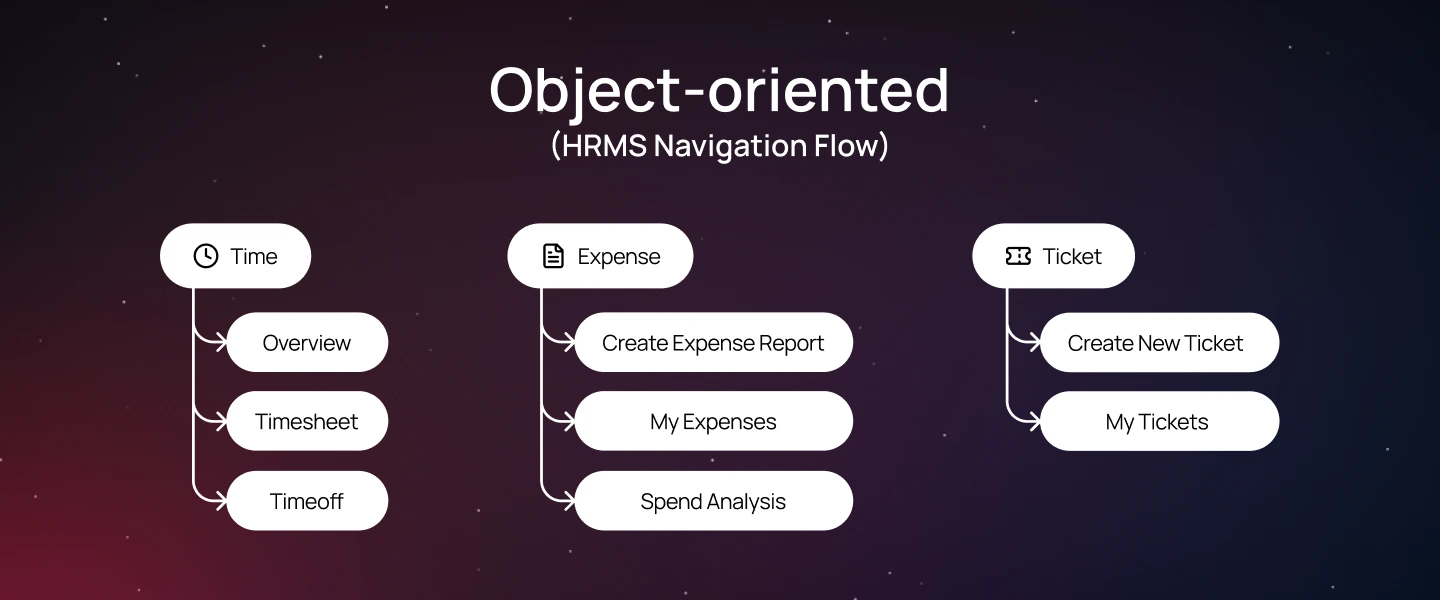 Object-oriented
(HRMS Navigation Flow)

Time
Overview
Timesheet
Timeoff

Expense
Create Expense Report
My Expenses
Spend Analysis

Ticket
Create New Ticket
My Tickets